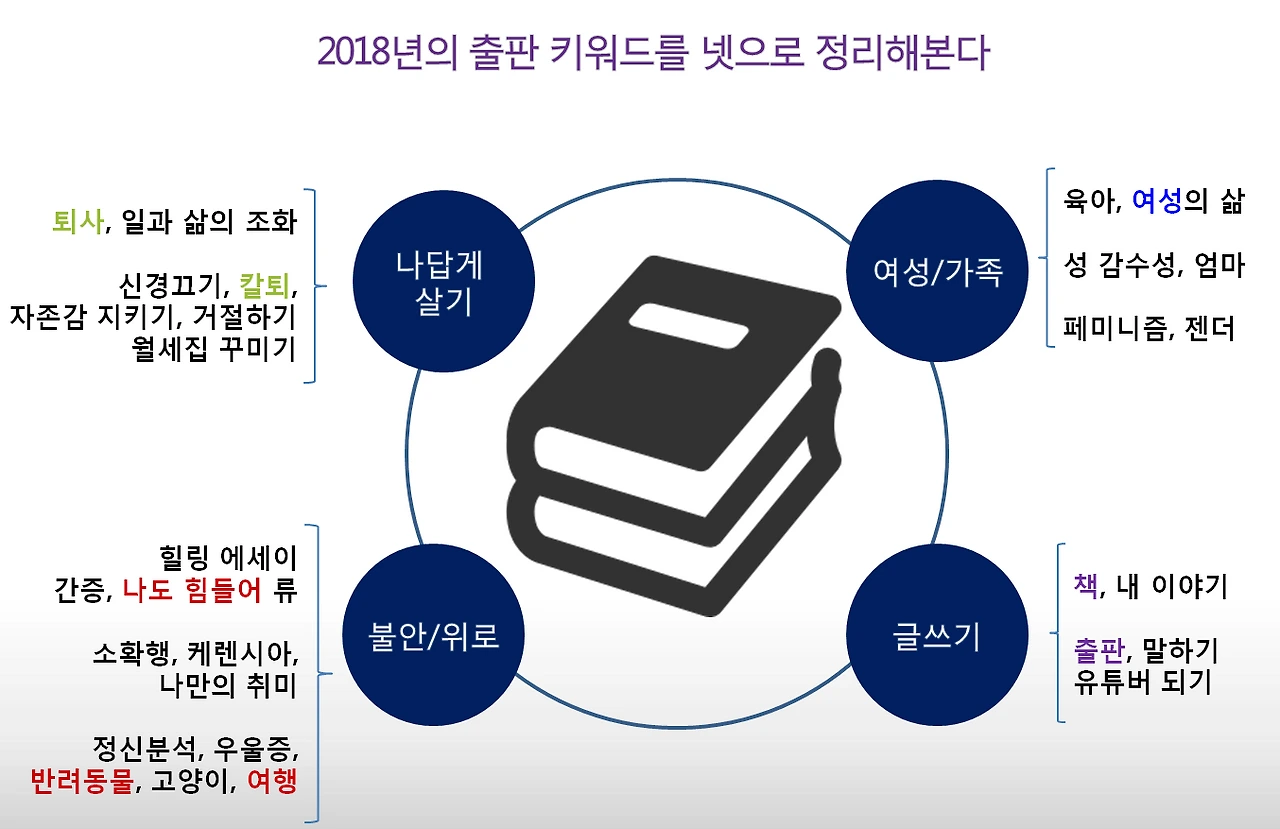 2018년의 출판 키워드를 넷으로 정리해본다

퇴사, 일과 삶의 조화

신경끄기, 칼퇴, 자존감 지키기, 거절하기 월세집 꾸미기

나답게 살기

여성/가족

육아, 여성의 삶

성 감수성, 엄마

페미니즘, 젠더

힐링 에세이 간증, 나도 힘들어 류

소확행, 케렌시아, 나만의 취미

정신분석, 우울증, 반려동물, 고양이, 여행

불안/위로

글쓰기

책, 내 이야기

출판, 말하기 유튜버 되기